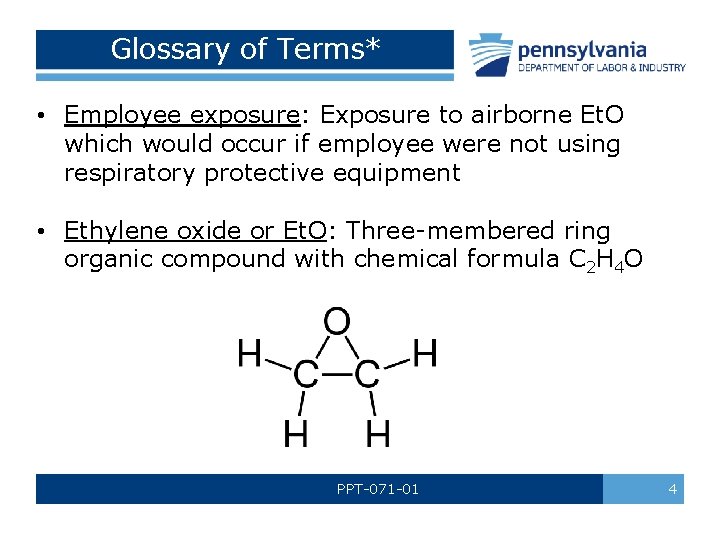 Glossary of Terms*

pennsylvania
DEPARTMENT OF LABOR & INDUSTRY

• Employee exposure: Exposure to airborne EtO which would occur if employee were not using respiratory protective equipment

• Ethylene oxide or EtO: Three-membered ring organic compound with chemical formula $C_2H_4O$

O
H C C H
H H

PPT-071-01

4